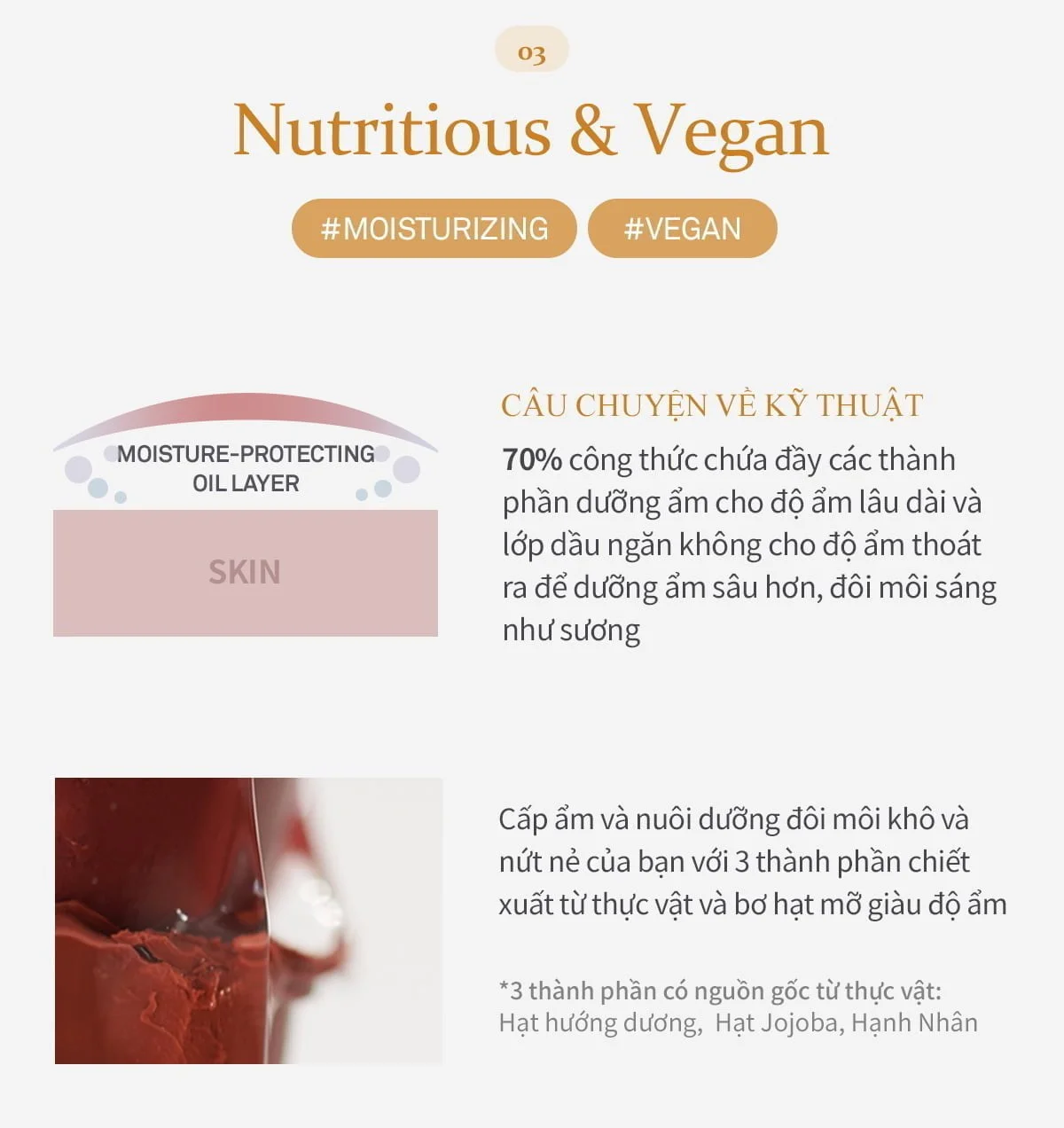 03

Nutritious & Vegan

#MOISTURIZING #VEGAN

MOISTURE-PROTECTING OIL LAYER

SKIN

CÂU CHUYỆN VỀ KỸ THUẬT

70% công thức chứa đầy các thành phần dưỡng ẩm cho độ ẩm lâu dài và lớp dầu ngăn không cho độ ẩm thoát ra để dưỡng ẩm sâu hơn, đôi môi sáng như sương

Cấp ẩm và nuôi dưỡng đôi môi khô và nứt nẻ của bạn với 3 thành phần chiết xuất từ thực vật và bơ hạt mỡ giàu độ ẩm

*3 thành phần có nguồn gốc từ thực vật: Hạt hướng dương, Hạt Jojoba, Hạnh Nhân